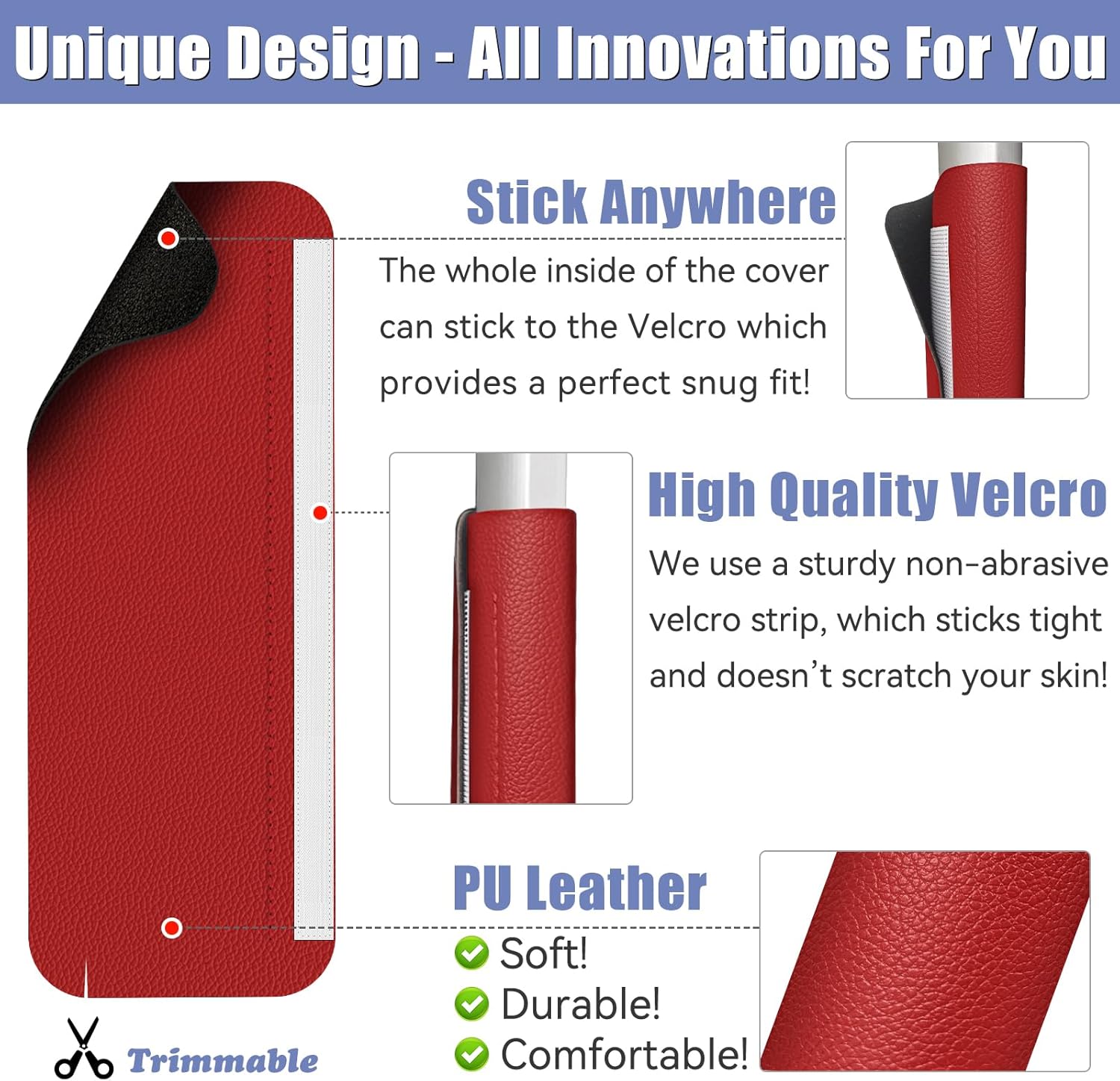 Unique Design - All Innovations For You

Stick Anywhere

The whole inside of the cover can stick to the Velcro which provides a perfect snug fit!

High Quality Velcro

We use a sturdy non-abrasive velcro strip, which sticks tight and doesn't scratch your skin!

PU Leather

Soft!
Durable!
Comfortable!

Trimmable